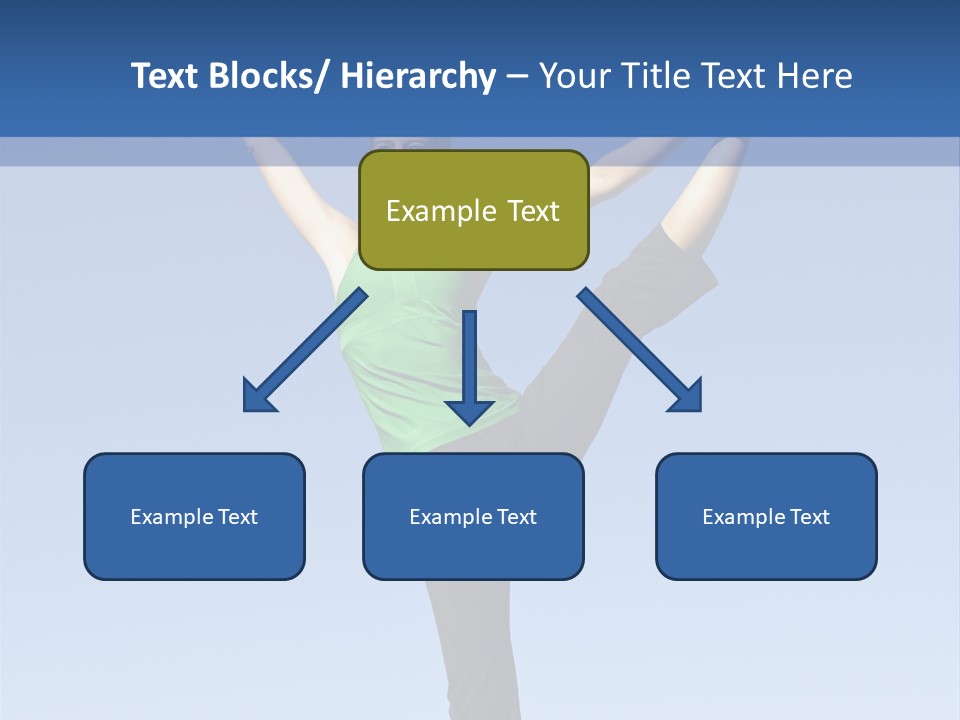 Text Blocks/ Hierarchy – Your Title Text Here

Example Text

Example Text

Example Text

Example Text